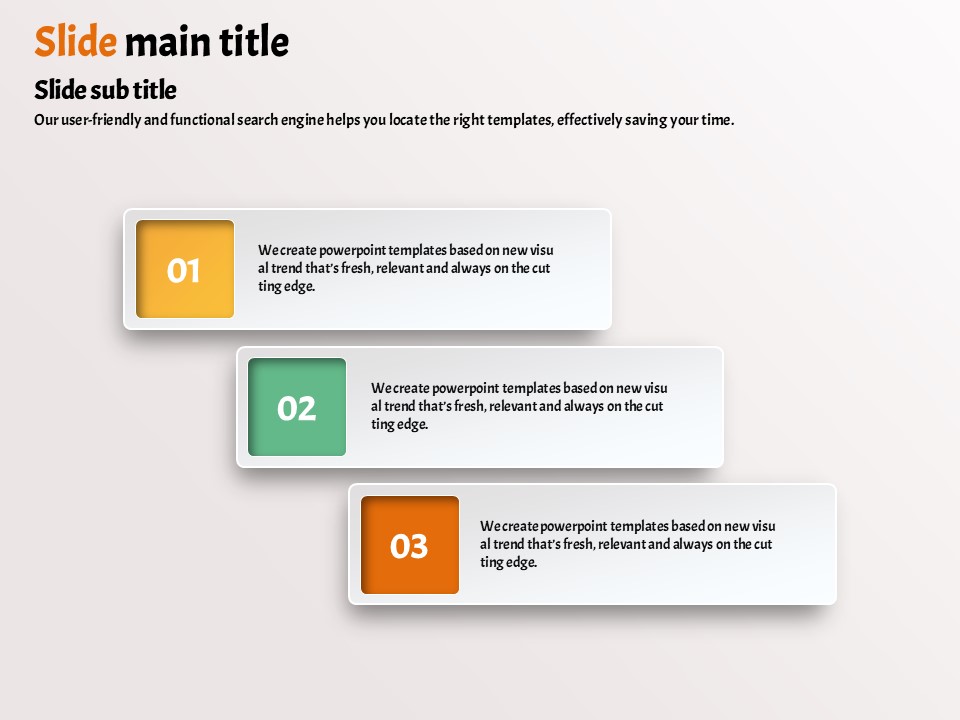 Slide main title

Slide sub title

Our user-friendly and functional search engine helps you locate the right templates, effectively saving your time.

01

We create powerpoint templates based on new visu al trend that's fresh, relevant and always on the cut ting edge.

02

We create powerpoint templates based on new visu al trend that's fresh, relevant and always on the cut ting edge.

03

We create powerpoint templates based on new visu al trend that's fresh, relevant and always on the cut ting edge.